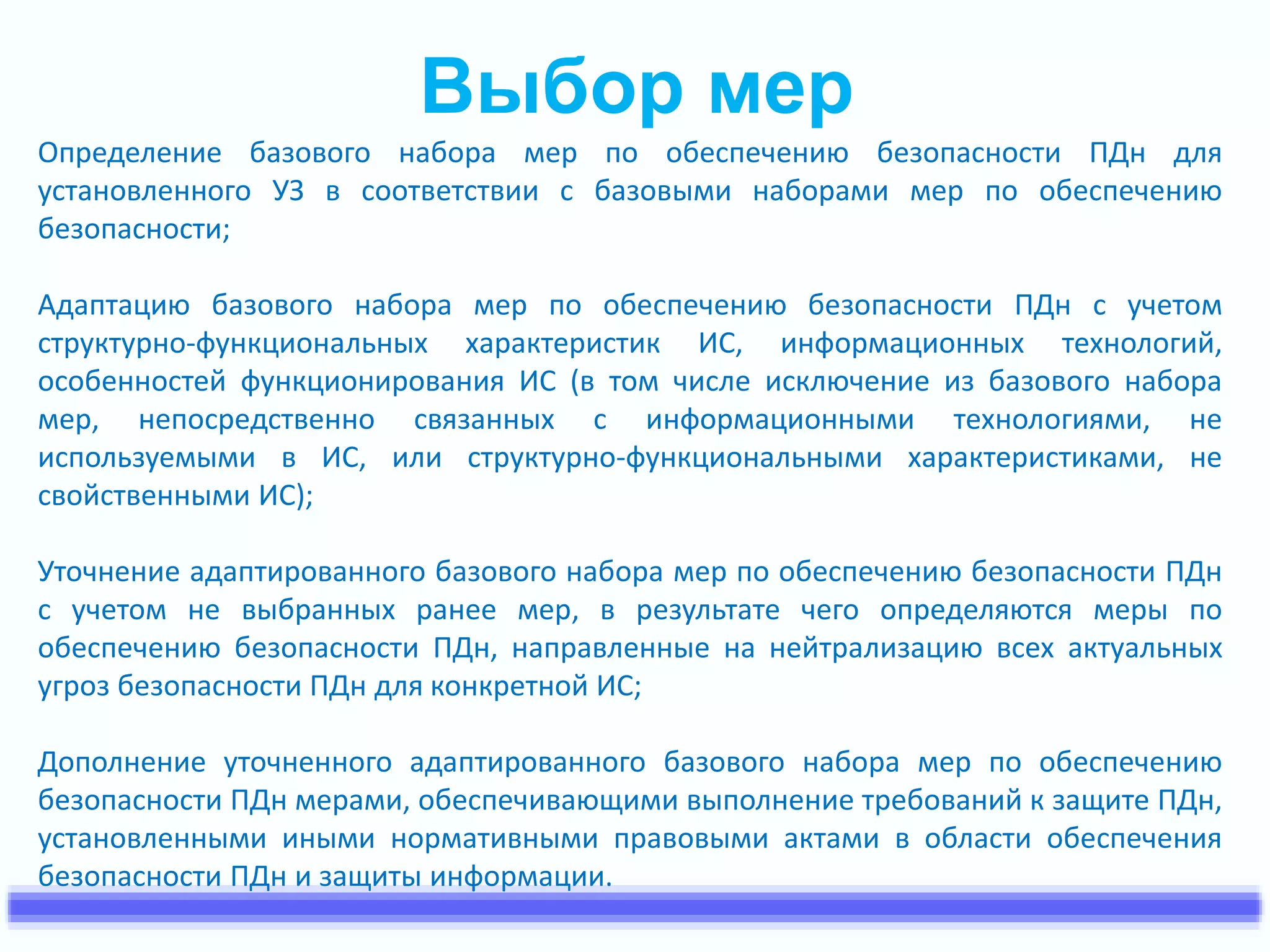 Выбор мер

Определение базового набора мер по обеспечению безопасности ПДн для установленного УЗ в соответствии с базовыми наборами мер по обеспечению безопасности;

Адаптацию базового набора мер по обеспечению безопасности ПДн с учетом структурно-функциональных характеристик ИС, информационных технологий, особенностей функционирования ИС (в том числе исключение из базового набора мер, непосредственно связанных с информационными технологиями, не используемыми в ИС, или структурно-функциональными характеристиками, не свойственными ИС);

Уточнение адаптированного базового набора мер по обеспечению безопасности ПДн с учетом не выбранных ранее мер, в результате чего определяются меры по обеспечению безопасности ПДн, направленные на нейтрализацию всех актуальных угроз безопасности ПДн для конкретной ИС;

Дополнение уточненного адаптированного базового набора мер по обеспечению безопасности ПДн мерами, обеспечивающими выполнение требований к защите ПДн, установленными иными нормативными правовыми актами в области обеспечения безопасности ПДн и защиты информации.